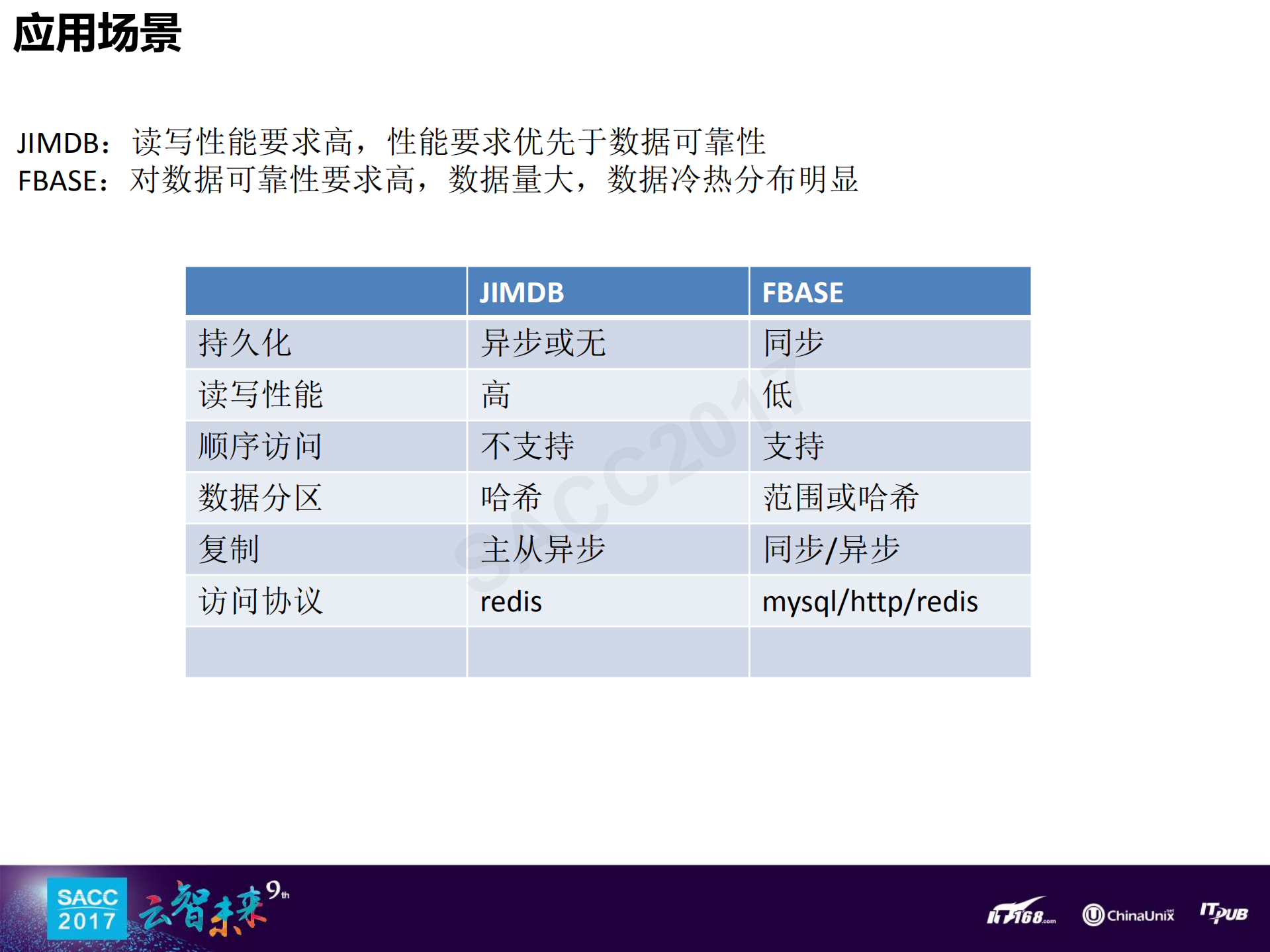 应用场景

JIMDB：读写性能要求高，性能要求优先于数据可靠性
FBASE：对数据可靠性要求高，数据量大，数据冷热分布明显

| | JIMDB | FBASE |
|---|---|---|
| 持久化 | 异步或无 | 同步 |
| 读写性能 | 高 | 低 |
| 顺序访问 | 不支持 | 支持 |
| 数据分区 | 哈希 | 范围或哈希 |
| 复制 | 主从异步 | 同步/异步 |
| 访问协议 | redis | mysql/http/redis |
| | | |

SACC2017

SACC 2017 云智未来 9th

IT168.com ChinaUnix ITPUB